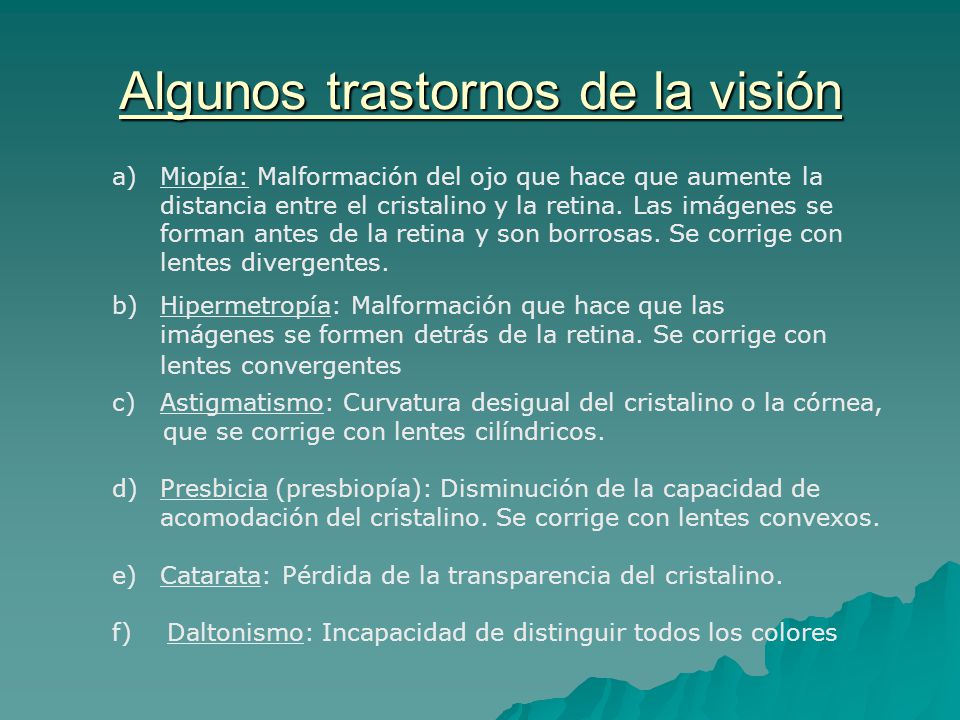 Algunos trastornos de la visión

a) Miopía: Malformación del ojo que hace que aumente la distancia entre el cristalino y la retina. Las imágenes se forman antes de la retina y son borrosas. Se corrige con lentes divergentes.

b) Hipermetropía: Malformación que hace que las imágenes se formen detrás de la retina. Se corrige con lentes convergentes

c) Astigmatismo: Curvatura desigual del cristalino o la córnea, que se corrige con lentes cilíndricos.

d) Presbicia (presbiopía): Disminución de la capacidad de acomodación del cristalino. Se corrige con lentes convexos.

e) Catarata: Pérdida de la transparencia del cristalino.

f) Daltonismo: Incapacidad de distinguir todos los colores